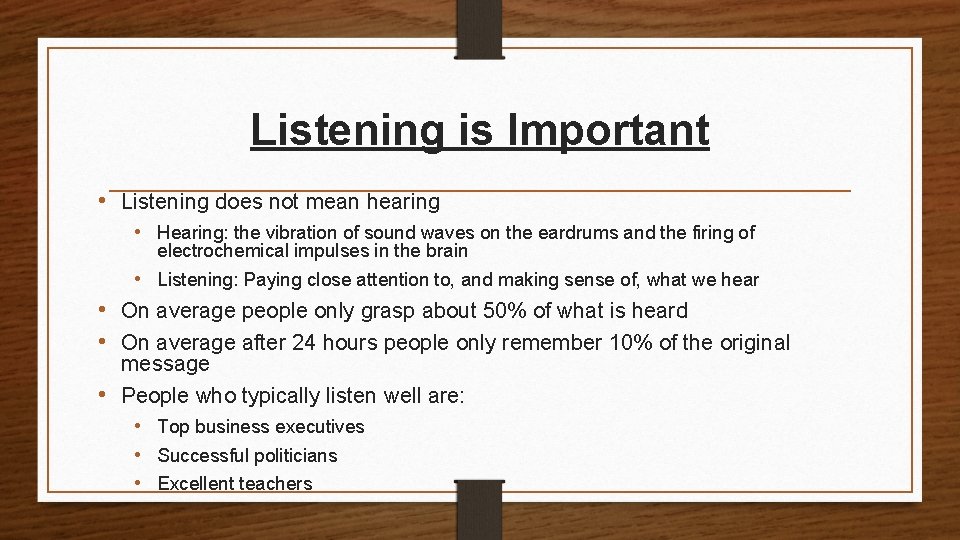 Listening is Important

• Listening does not mean hearing
 • Hearing: the vibration of sound waves on the eardrums and the firing of electrochemical impulses in the brain
 • Listening: Paying close attention to, and making sense of, what we hear
• On average people only grasp about 50% of what is heard
• On average after 24 hours people only remember 10% of the original message
• People who typically listen well are:
 • Top business executives
 • Successful politicians
 • Excellent teachers